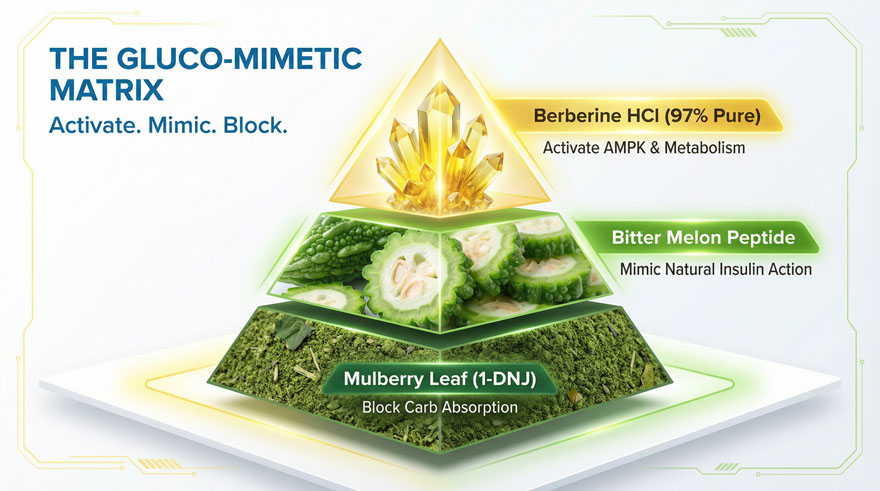 THE GLUCO-MIMETIC MATRIX
Activate. Mimic. Block.

Berberine HCl (97% Pure)
Activate AMPK & Metabolism

Bitter Melon Peptide
Mimic Natural Insulin Action

Mulberry Leaf (1-DNJ)
Block Carb Absorption